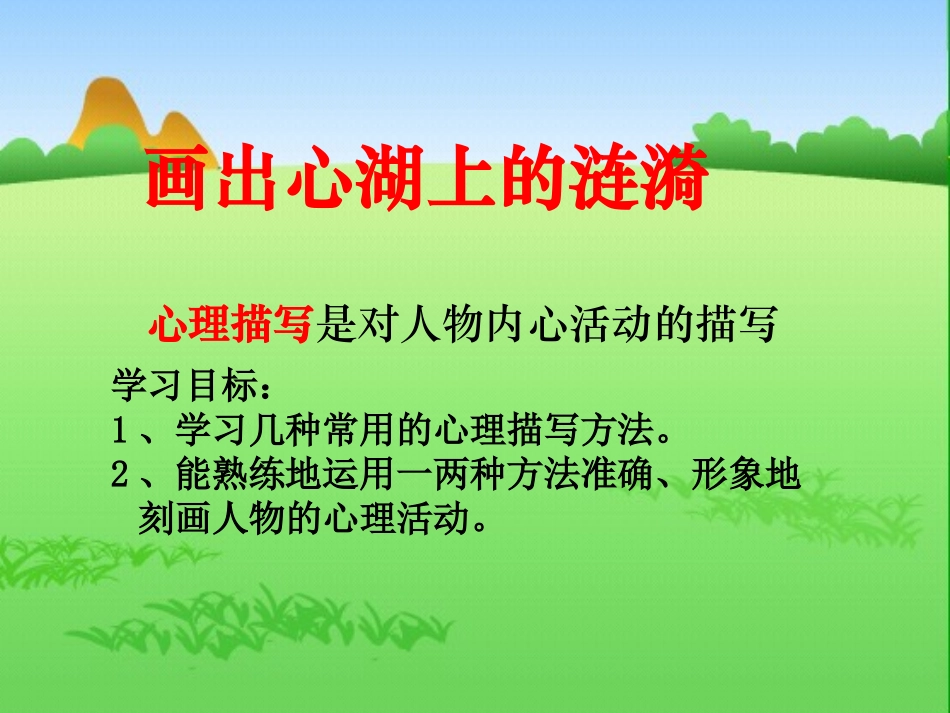 画出心湖上的涟漪

心理描写是对人物内心活动的描写

学习目标：
1、学习几种常用的心理描写方法。
2、能熟练地运用一两种方法准确、形象地刻画人物的心理活动。